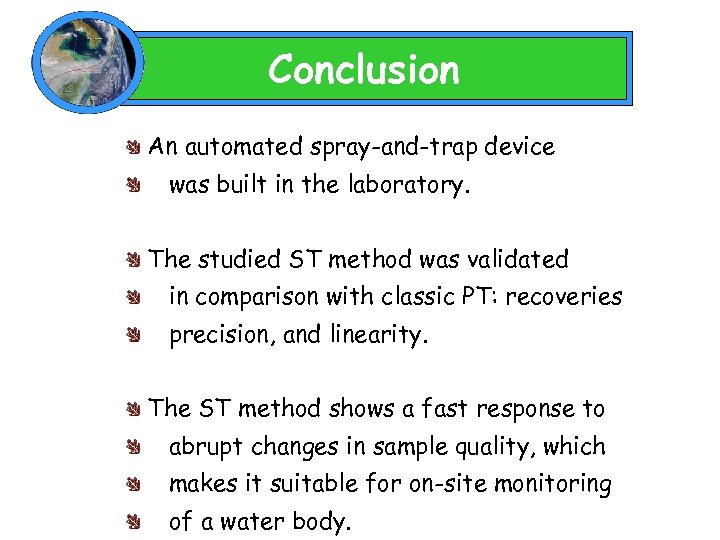 Conclusion

An automated spray-and-trap device
was built in the laboratory.

The studied ST method was validated
in comparison with classic PT: recoveries
precision, and linearity.

The ST method shows a fast response to
abrupt changes in sample quality, which
makes it suitable for on-site monitoring
of a water body.